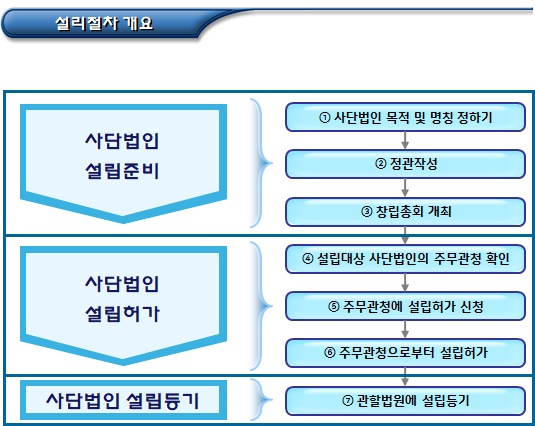 설립절차 개요

사단법인 설립준비

① 사단법인 목적 및 명칭 정하기

② 정관작성

③ 창립총회 개최

사단법인 설립허가

④ 설립대상 사단법인의 주무관청 확인

⑤ 주무관청에 설립허가 신청

⑥ 주무관청으로부터 설립허가

사단법인 설립등기

⑦ 관할법원에 설립등기